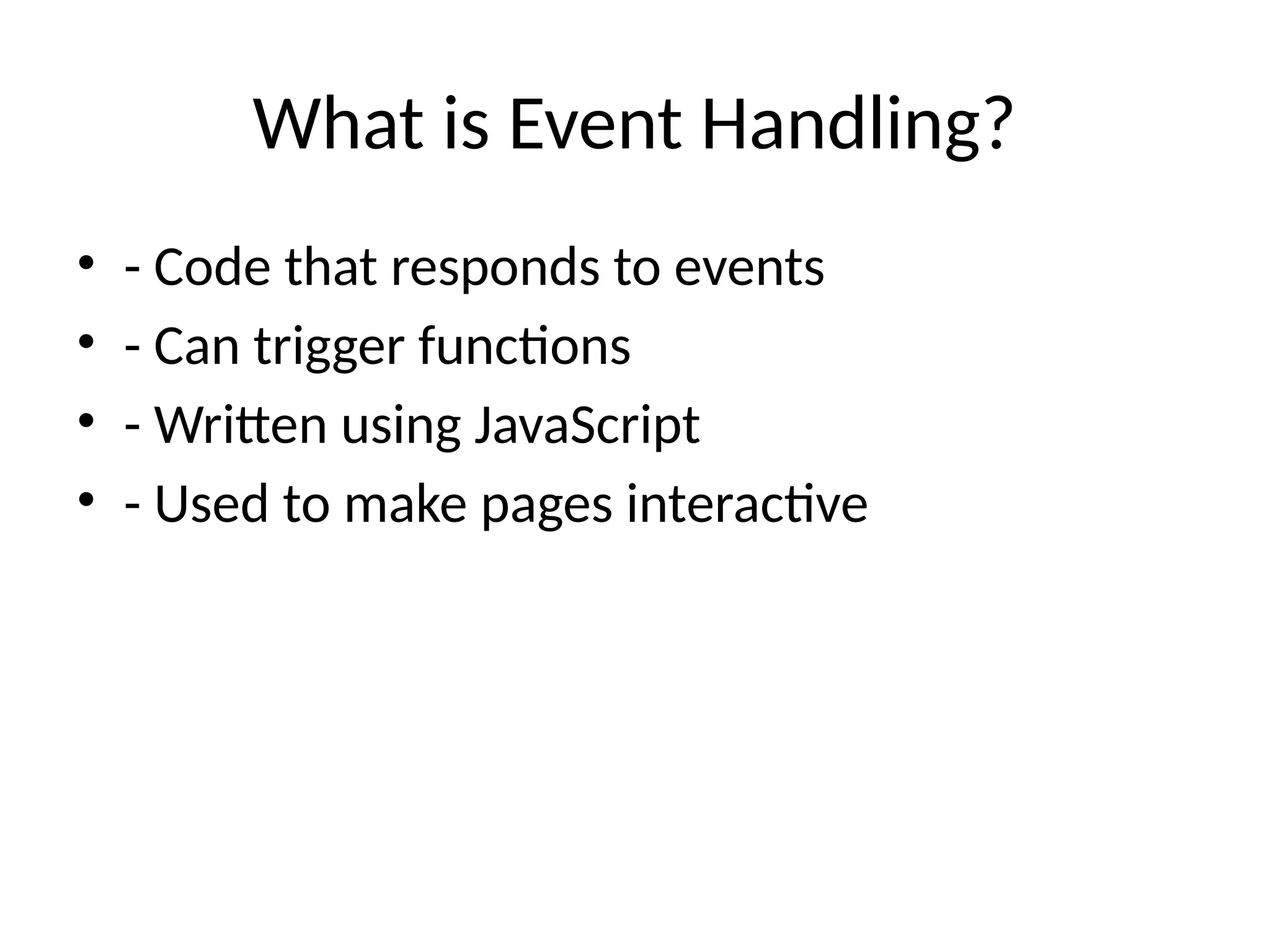 What is Event Handling?

• - Code that responds to events
• - Can trigger functions
• - Written using JavaScript
• - Used to make pages interactive